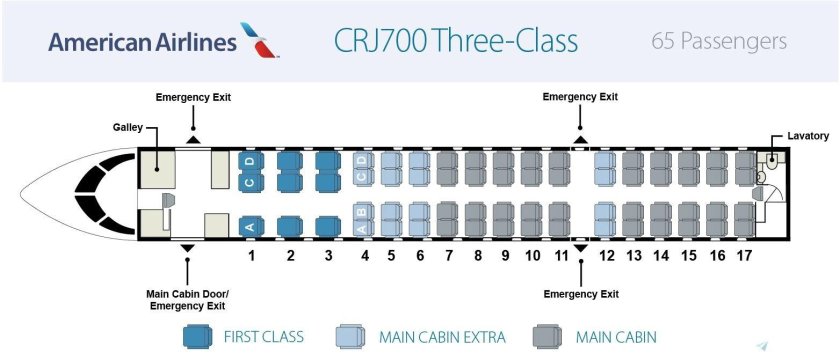 American Airlines CRJ700 Three-Class 65 Passengers

Emergency Exit

Emergency Exit

Galley

Lavatory

D C

A

D C

B A

1 2 3 4 5 6 7 8 9 10 11 12 13 14 15 16 17

Main Cabin Door/ Emergency Exit

Emergency Exit

FIRST CLASS MAIN CABIN EXTRA MAIN CABIN